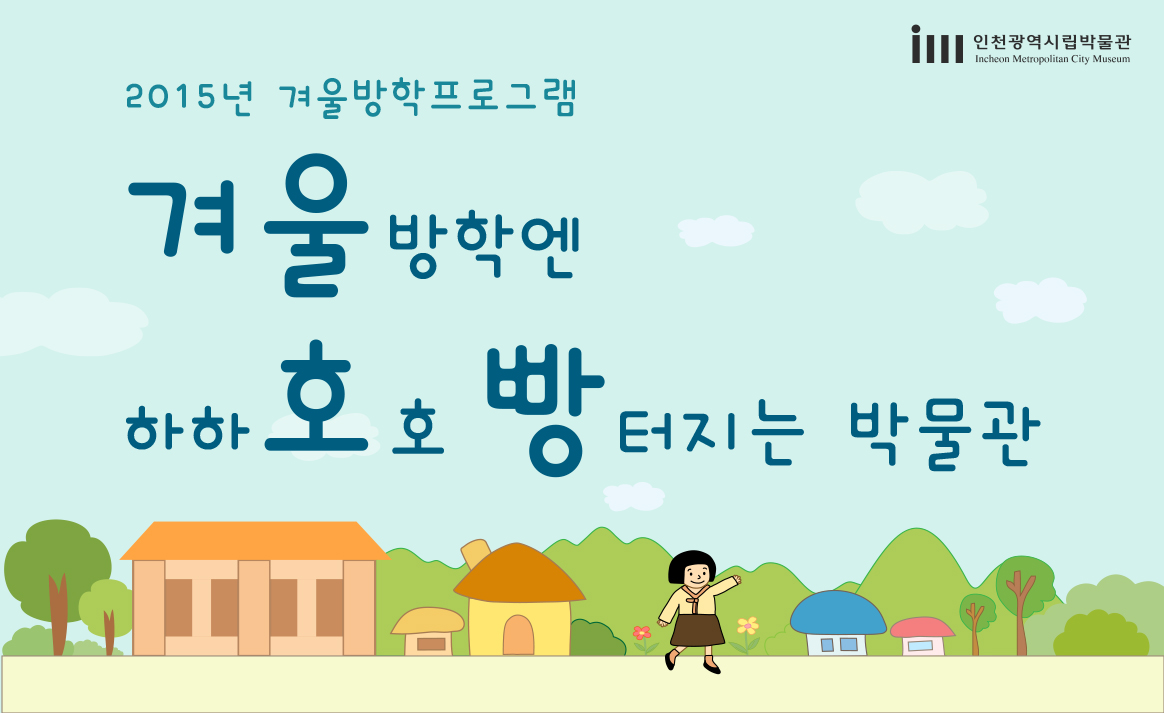 인천광역시립박물관
Incheon Metropolitan City Museum

2015년 겨울방학프로그램

겨울방학엔

하하호호 빵터지는 박물관